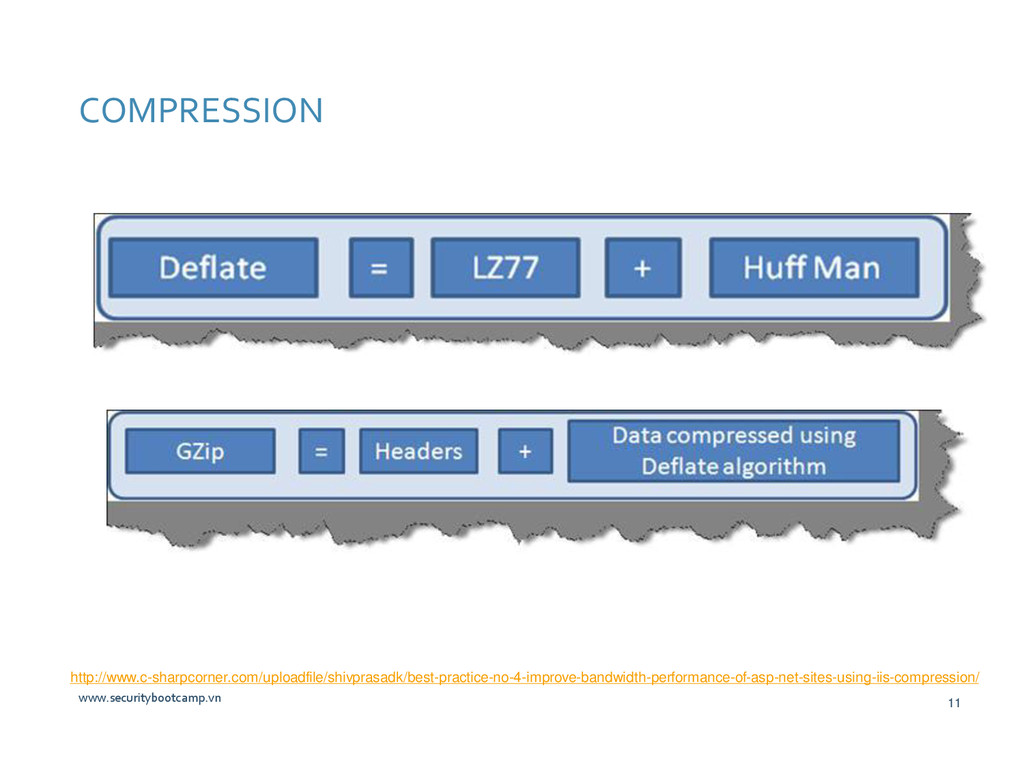 COMPRESSION

Deflate = LZ77 + Huff Man

GZip = Headers + Data compressed using Deflate algorithm

http://www.c-sharpcorner.com/uploadfile/shivprasadk/best-practice-no-4-improve-bandwidth-performance-of-asp-net-sites-using-iis-compression/

www.securitybootcamp.vn

11